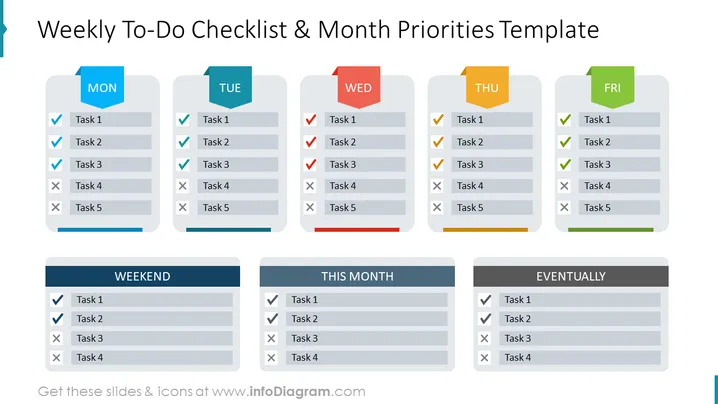 Weekly To-Do Checklist & Month Priorities Template

MON
Task 1
Task 2
Task 3
Task 4
Task 5

TUE
Task 1
Task 2
Task 3
Task 4
Task 5

WED
Task 1
Task 2
Task 3
Task 4
Task 5

THU
Task 1
Task 2
Task 3
Task 4
Task 5

FRI
Task 1
Task 2
Task 3
Task 4
Task 5

WEEKEND
Task 1
Task 2
Task 3
Task 4

THIS MONTH
Task 1
Task 2
Task 3
Task 4

EVENTUALLY
Task 1
Task 2
Task 3
Task 4

Get these slides & icons at www.infoDiagram.com